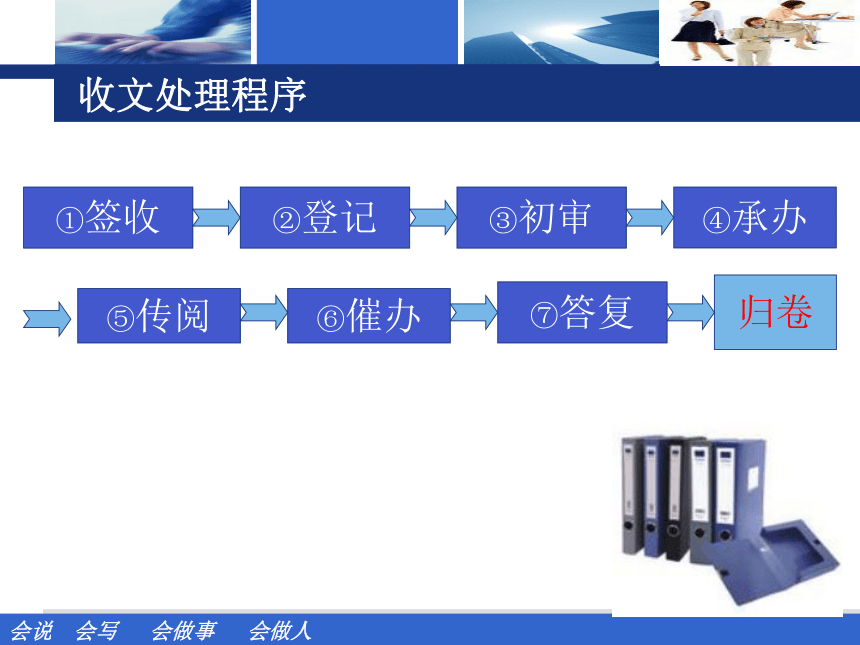 收文处理程序

①签收

②登记

③初审

④承办

⑤传阅

⑥催办

⑦答复

归卷

会说　会写　会做事　会做人